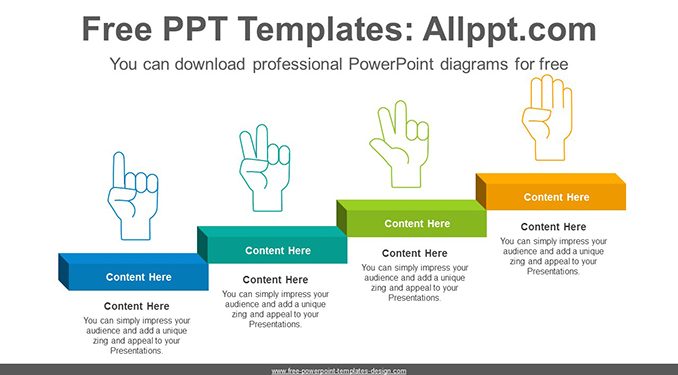 Free PPT Templates: Allppt.com

You can download professional PowerPoint diagrams for free

Content Here

Content Here

You can simply impress your audience and add a unique zing and appeal to your Presentations.

Content Here

Content Here

You can simply impress your audience and add a unique zing and appeal to your Presentations.

Content Here

Content Here

You can simply impress your audience and add a unique zing and appeal to your Presentations.

Content Here

Content Here

You can simply impress your audience and add a unique zing and appeal to your Presentations.

www.free-powerpoint-templates-design.com